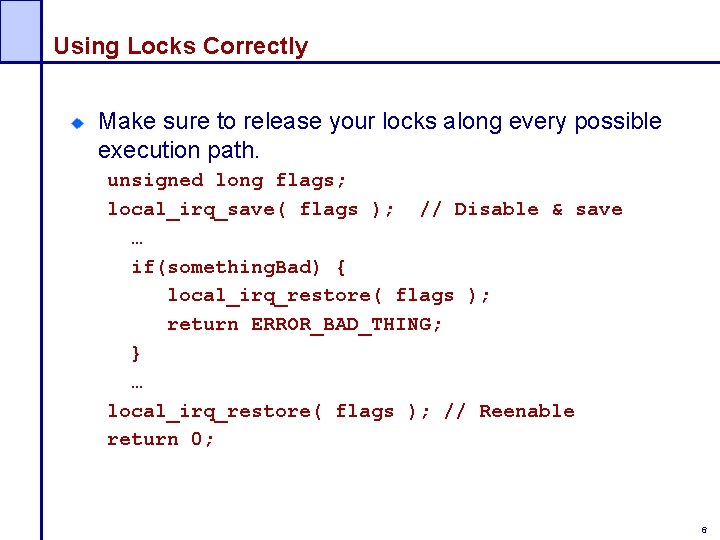 Using Locks Correctly

Make sure to release your locks along every possible execution path.

unsigned long flags;
local_irq_save( flags );  // Disable & save
  …
  if(somethingBad) {
     local_irq_restore( flags );
     return ERROR_BAD_THING;
  }
  …
local_irq_restore( flags ); // Reenable
return 0;

6